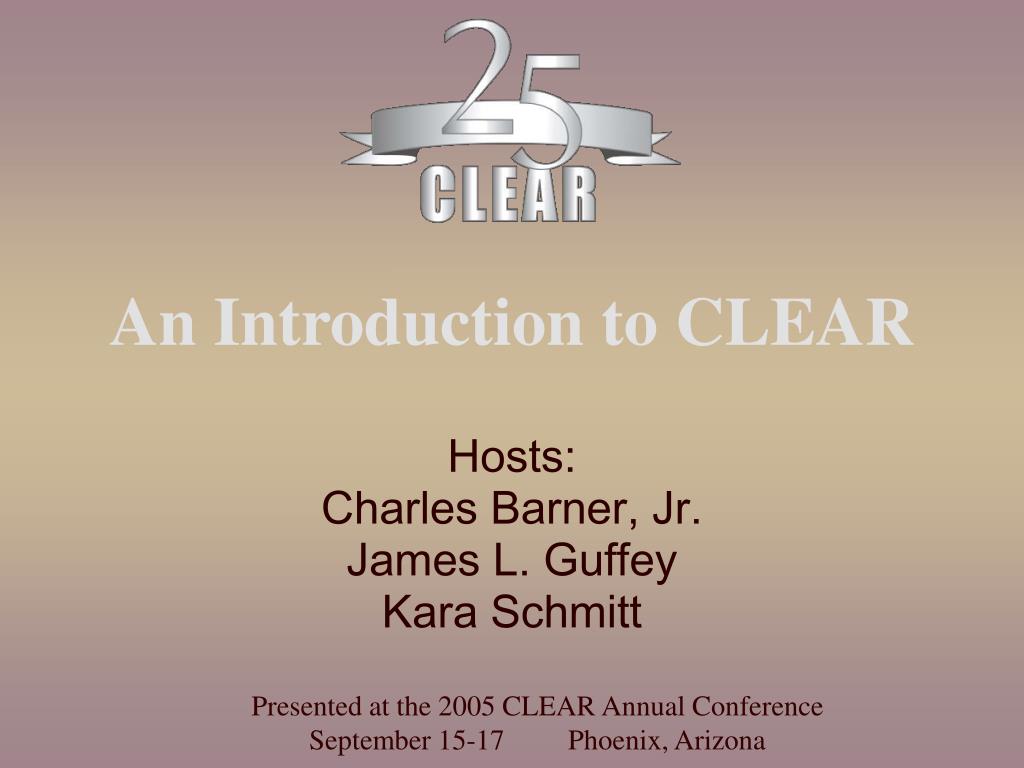 25
CLEAR

An Introduction to CLEAR

Hosts:
Charles Barner, Jr.
James L. Guffey
Kara Schmitt

Presented at the 2005 CLEAR Annual Conference
September 15-17 Phoenix, Arizona